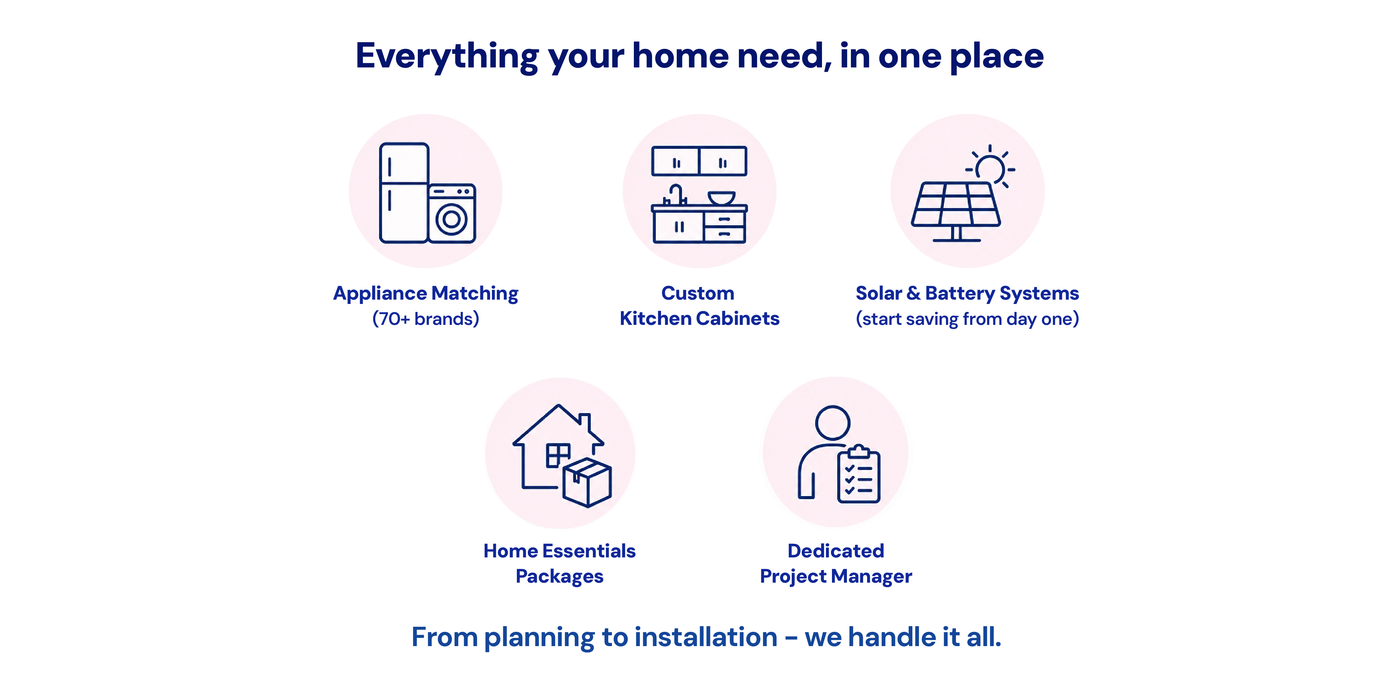 Everything your home need, in one place

Appliance Matching
(70+ brands)

Custom
Kitchen Cabinets

Solar & Battery Systems
(start saving from day one)

Home Essentials
Packages

Dedicated
Project Manager

From planning to installation - we handle it all.